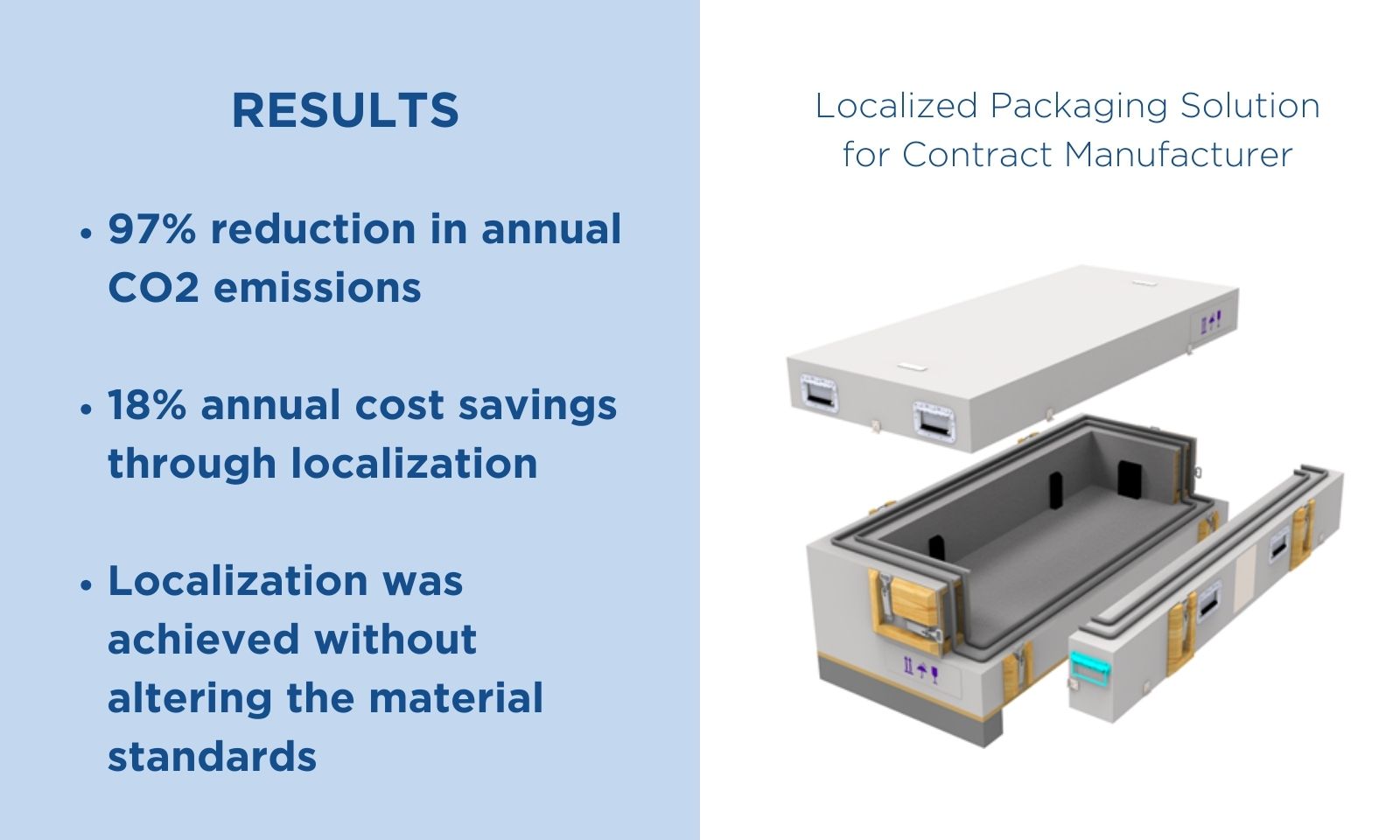 RESULTS

• 97% reduction in annual CO2 emissions

• 18% annual cost savings through localization

• Localization was achieved without altering the material standards

Localized Packaging Solution for Contract Manufacturer